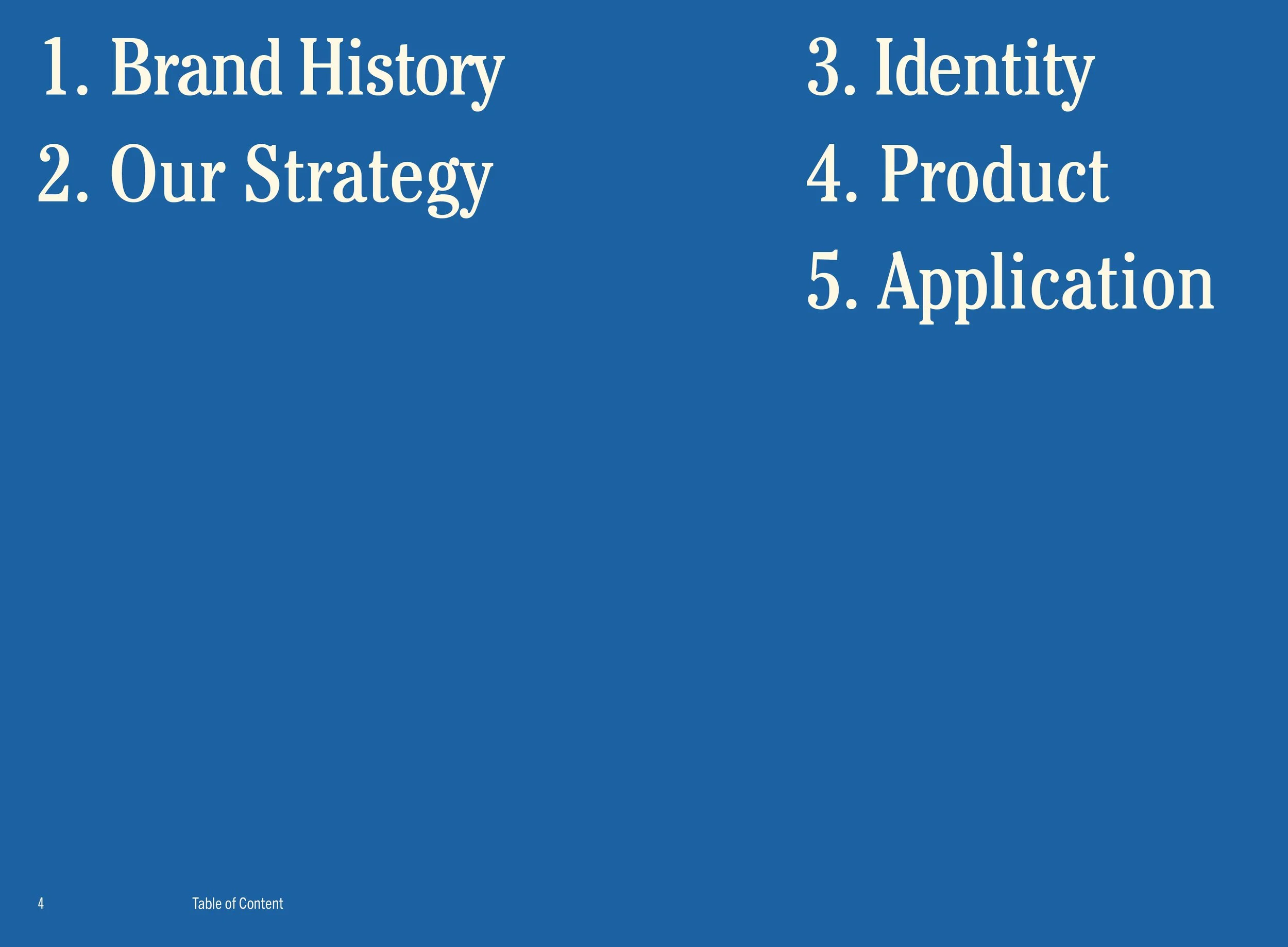 1. Brand History
2. Our Strategy

3. Identity
4. Product
5. Application

4 Table of Content